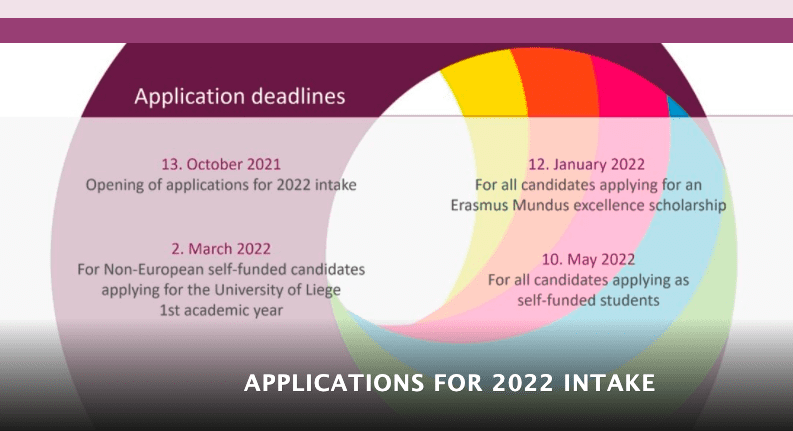 Application deadlines

13. October 2021
Opening of applications for 2022 intake

2. March 2022
For Non-European self-funded candidates applying for the University of Liege 1st academic year

12. January 2022
For all candidates applying for an Erasmus Mundus excellence scholarship

10. May 2022
For all candidates applying as self-funded students

APPLICATIONS FOR 2022 INTAKE